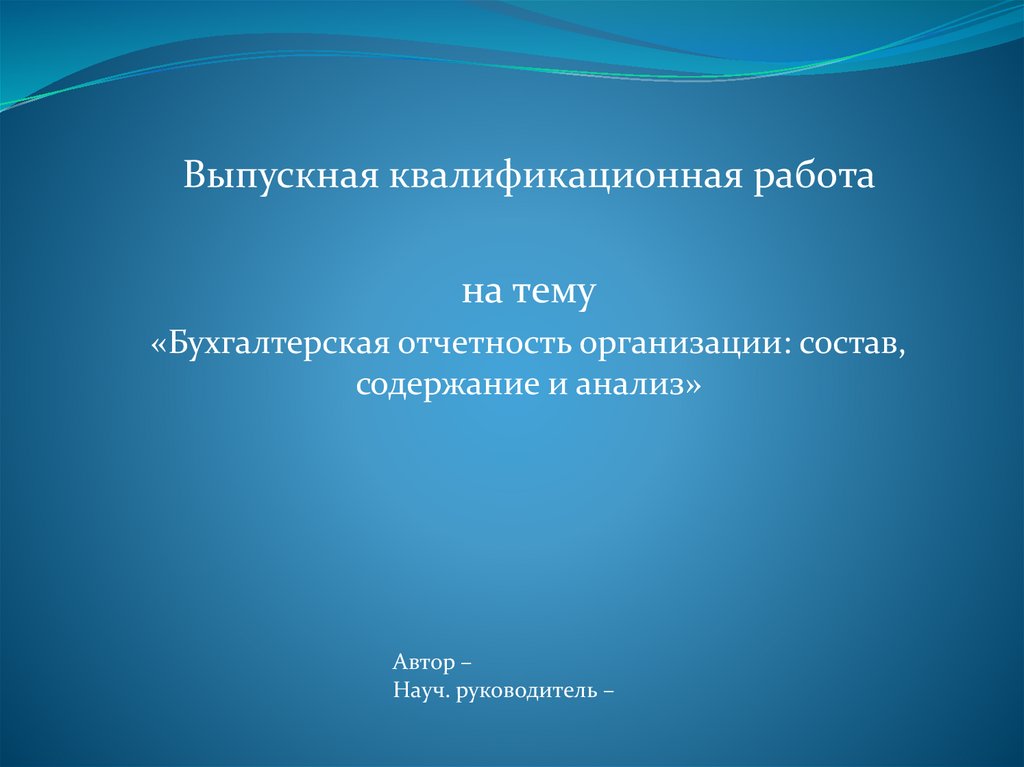 Выпускная квалификационная работа

на тему

«Бухгалтерская отчетность организации: состав, содержание и анализ»

Автор –
Науч. руководитель –